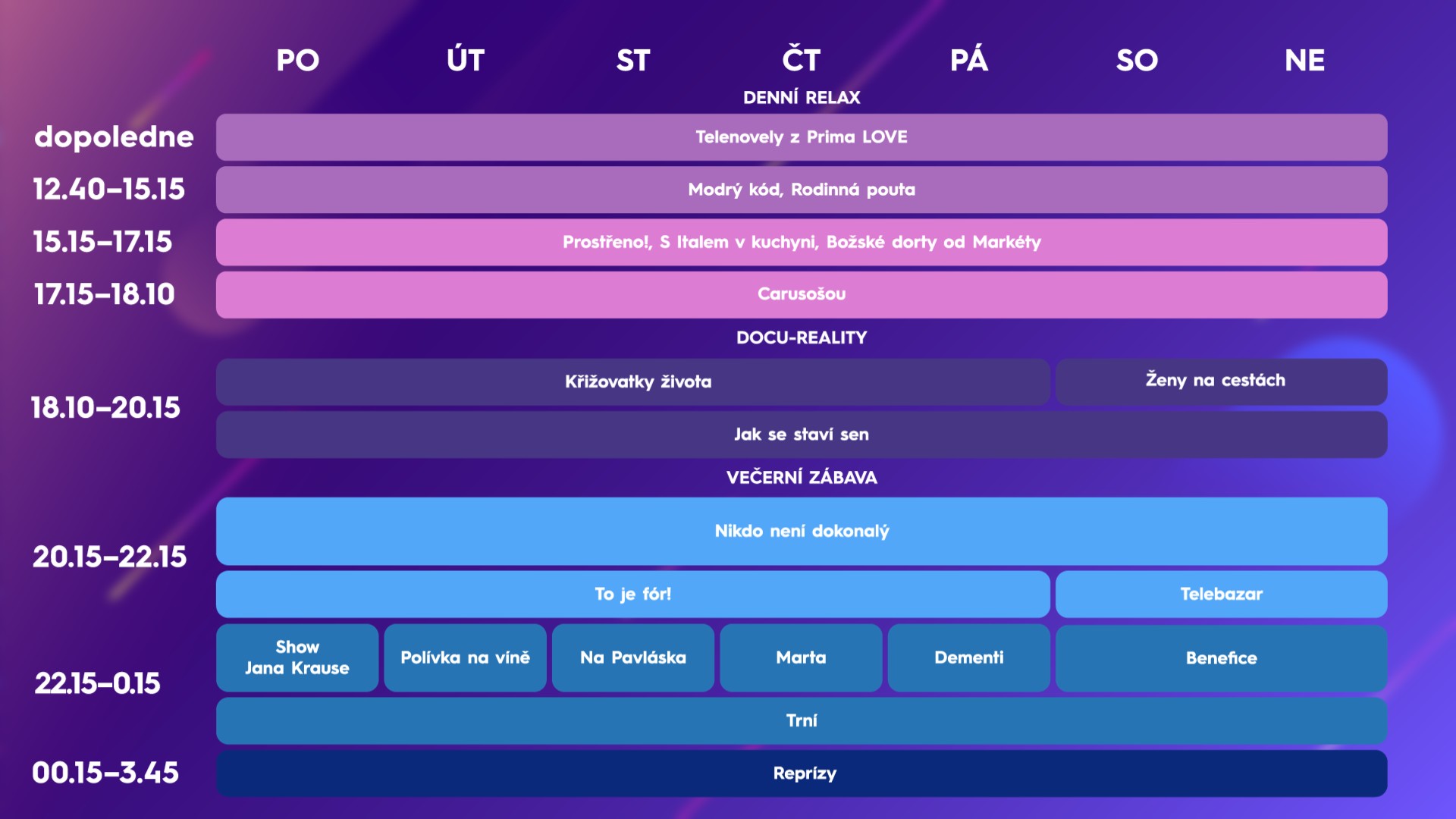 PO ÚT ST ČT PÁ SO NE

DENNÍ RELAX

dopoledne
Telenovely z Prima LOVE

12.40–15.15
Modrý kód, Rodinná pouta

15.15–17.15
Prostřeno!, S Italem v kuchyni, Božské dorty od Markéty

17.15–18.10
Carusošou

DOCU-REALITY

18.10–20.15
Křižovatky života
Ženy na cestách
Jak se staví sen

VEČERNÍ ZÁBAVA

20.15–22.15
Nikdo není dokonalý
To je fór!
Telebazar

22.15–0.15
Show Jana Krause
Polívka na víně
Na Pavláska
Marta
Dementi
Benefice
Trní

00.15–3.45
Reprízy